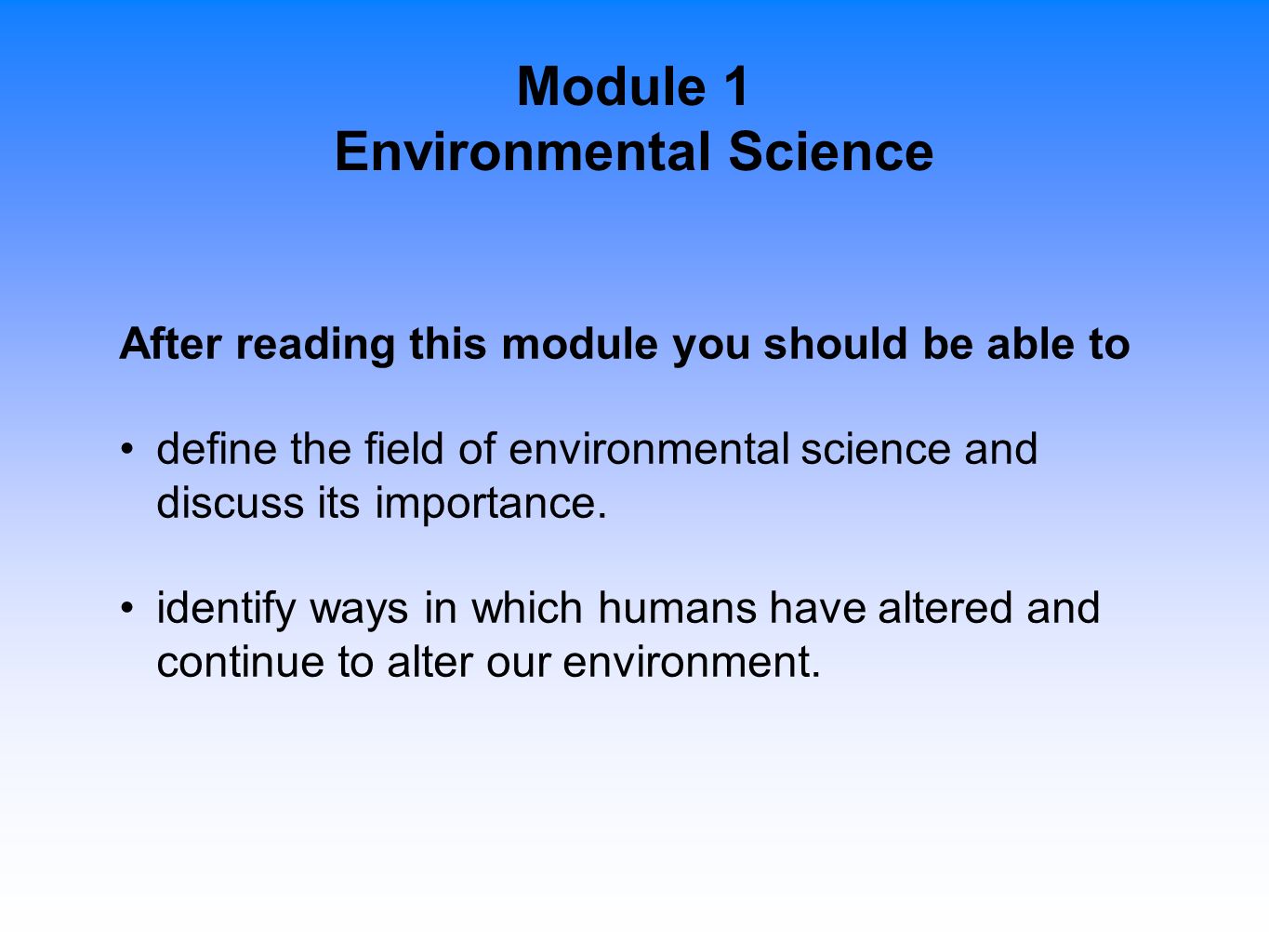 Module 1
Environmental Science

After reading this module you should be able to

• define the field of environmental science and discuss its importance.

• identify ways in which humans have altered and continue to alter our environment.